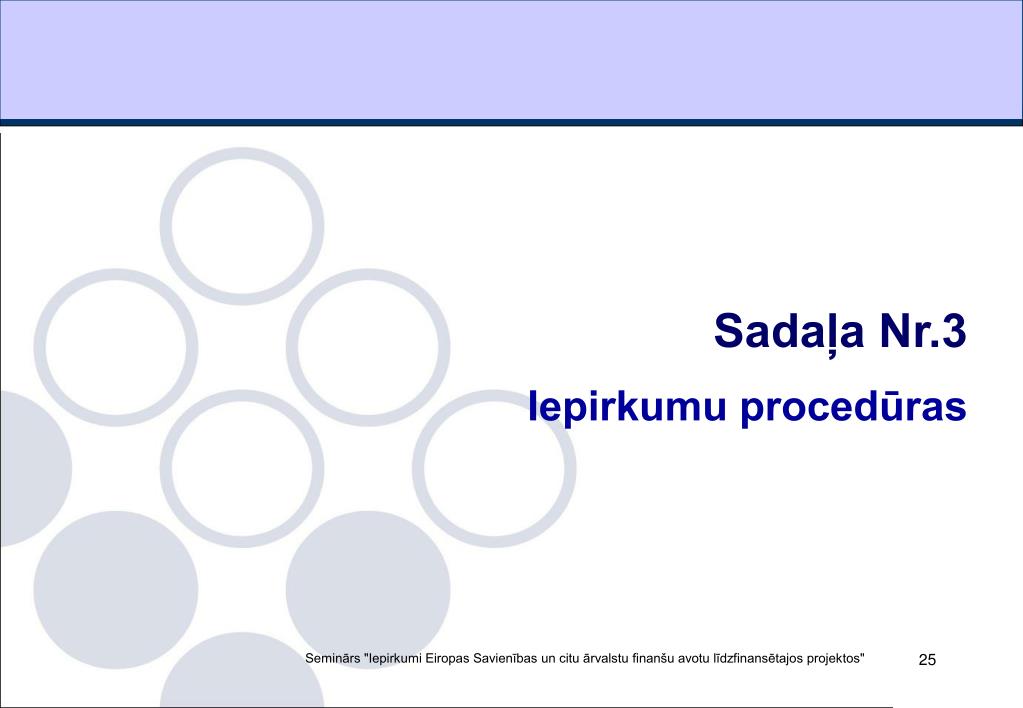 Sadaļa Nr.3

Iepirkumu procedūras

Seminārs "Iepirkumi Eiropas Savienības un citu ārvalstu finanšu avotu līdzfinansētajos projektos"

25